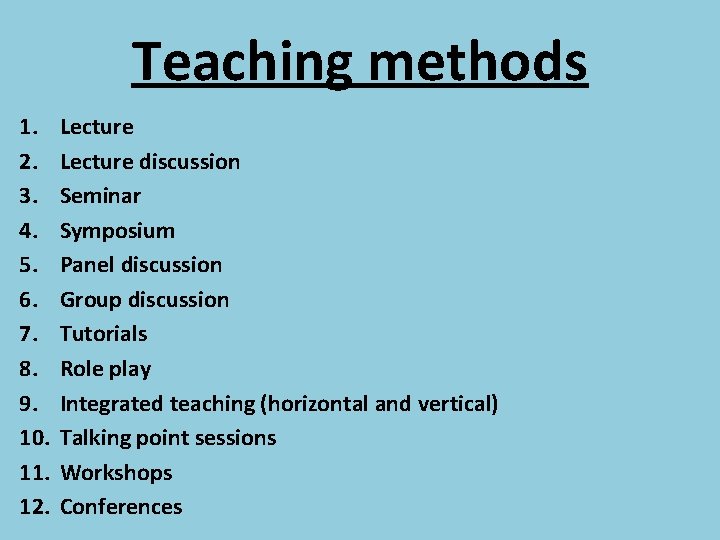 Teaching methods

1. Lecture
2. Lecture discussion
3. Seminar
4. Symposium
5. Panel discussion
6. Group discussion
7. Tutorials
8. Role play
9. Integrated teaching (horizontal and vertical)
10. Talking point sessions
11. Workshops
12. Conferences